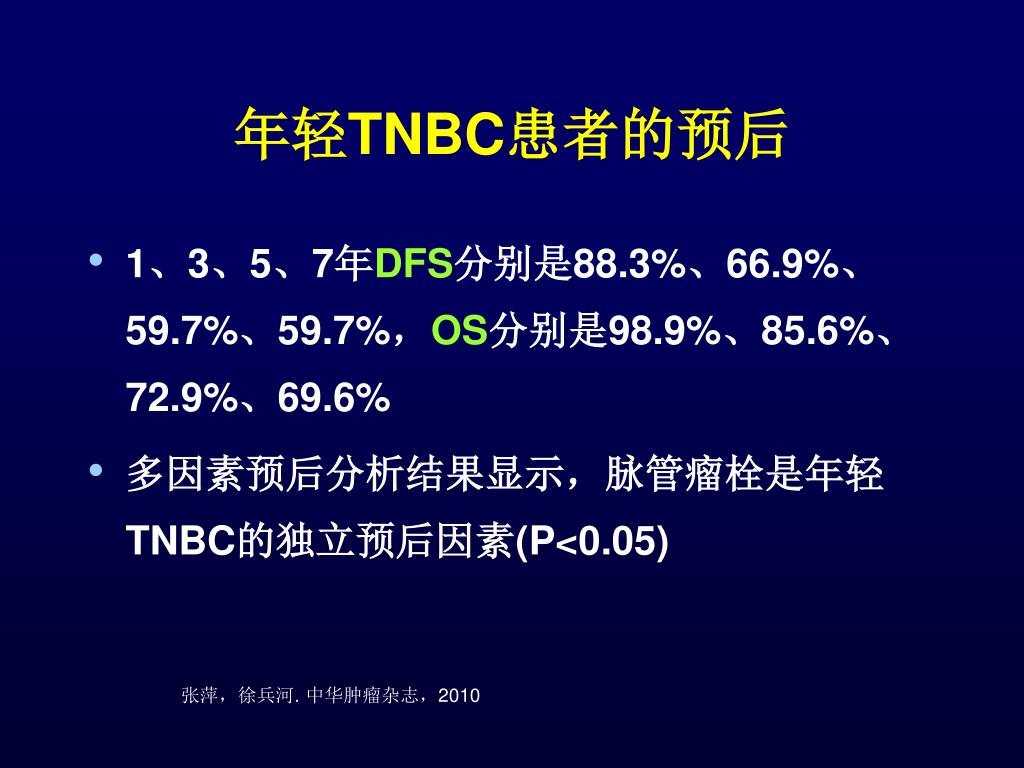 年轻TNBC患者的预后

• 1、3、5、7年DFS分别是88.3%、66.9%、59.7%、59.7%，OS分别是98.9%、85.6%、72.9%、69.6%

• 多因素预后分析结果显示，脉管瘤栓是年轻TNBC的独立预后因素(P<0.05)

张萍，徐兵河. 中华肿瘤杂志，2010